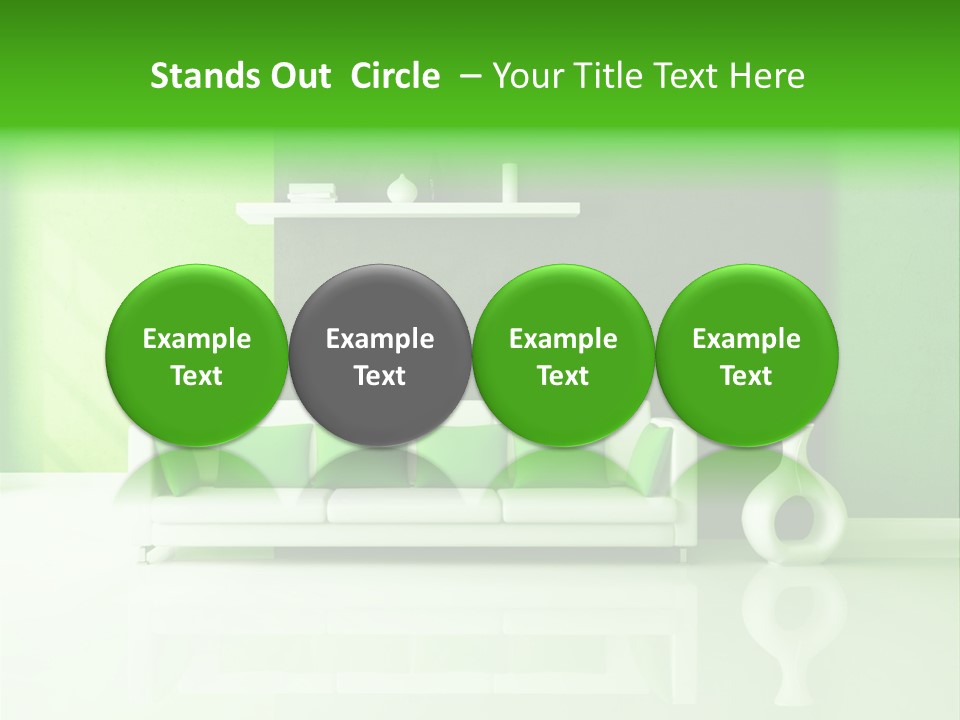 Stands Out Circle – Your Title Text Here

Example Text

Example Text

Example Text

Example Text